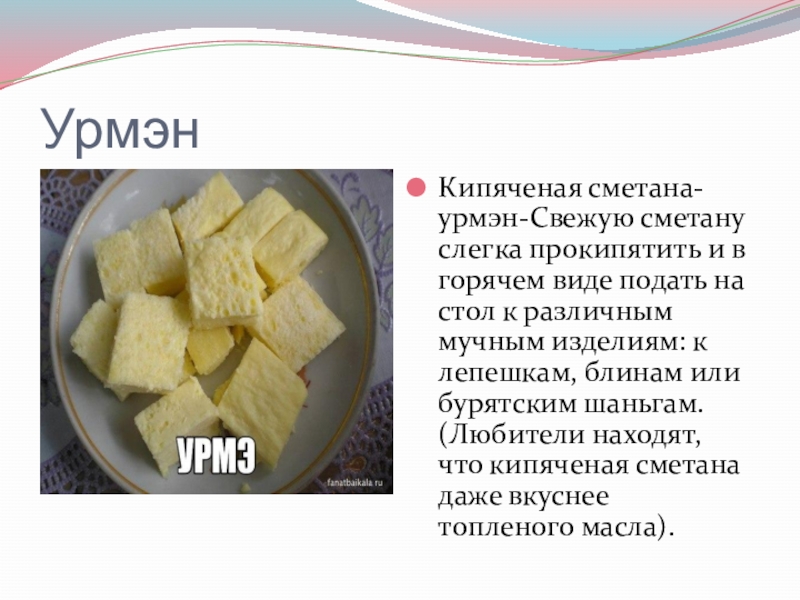 Урмэн

УРМЭ

fanatbaikala.ru

Кипяченая сметана-урмэн-Свежую сметану слегка прокипятить и в горячем виде подать на стол к различным мучным изделиям: к лепешкам, блинам или бурятским шаньгам. (Любители находят, что кипяченая сметана даже вкуснее топленого масла).